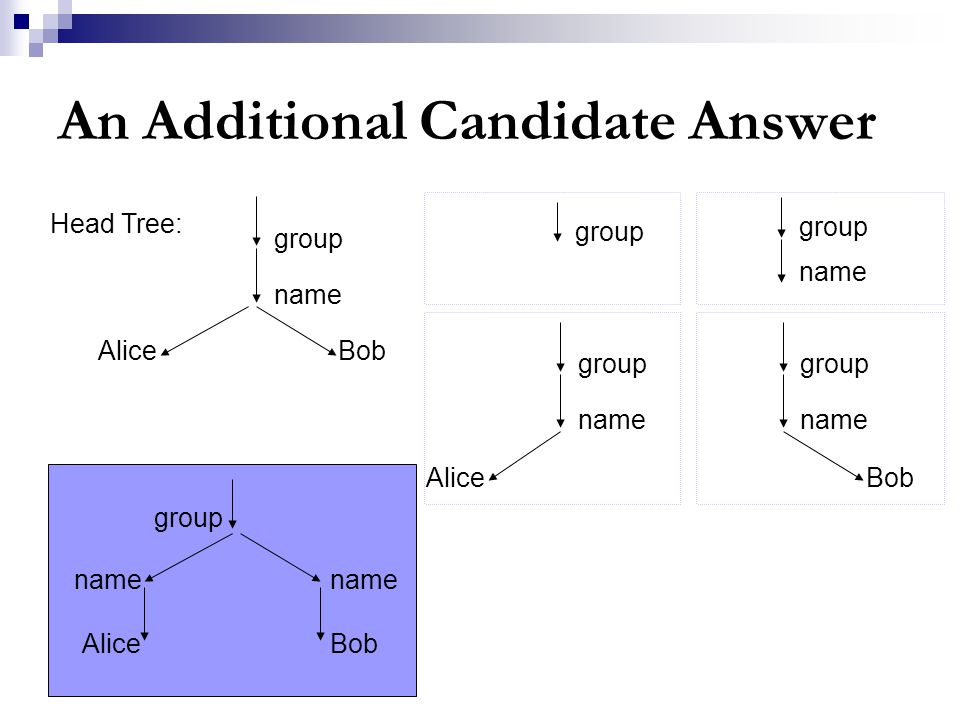 An Additional Candidate Answer

Head Tree:

group

name

Alice

Bob

group

group

name

group

name

Alice

group

name

Bob

group

name

name

Alice

Bob